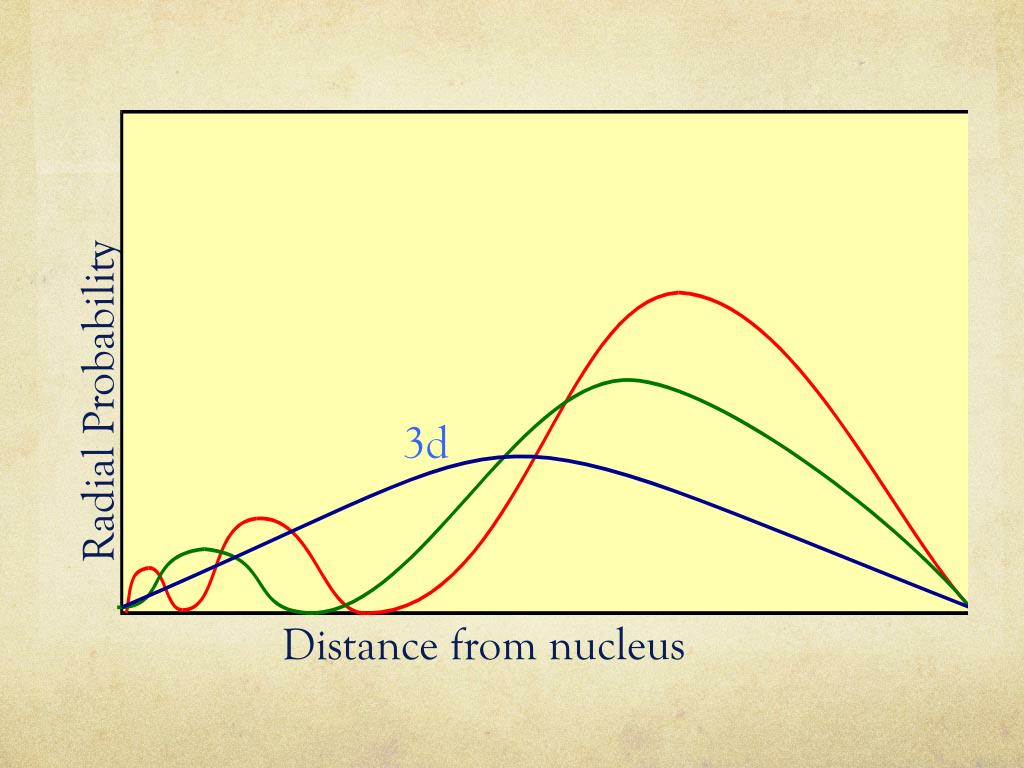 Radial Probability

3d

Distance from nucleus